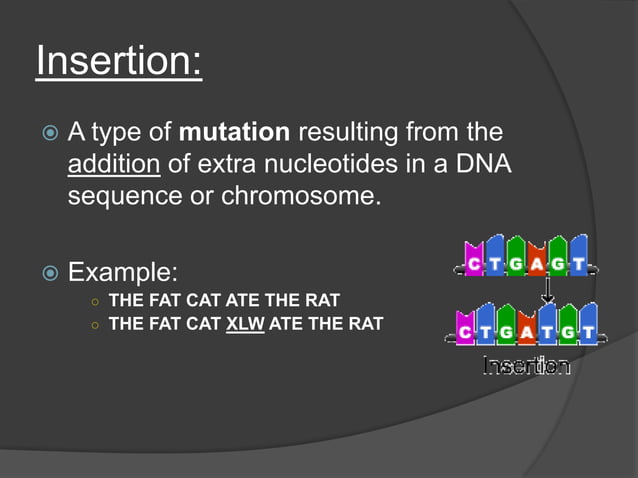 Insertion:

A type of mutation resulting from the addition of extra nucleotides in a DNA sequence or chromosome.

Example:

THE FAT CAT ATE THE RAT

THE FAT CAT XLW ATE THE RAT

C T G A G T

C T G A T G T

Insertion